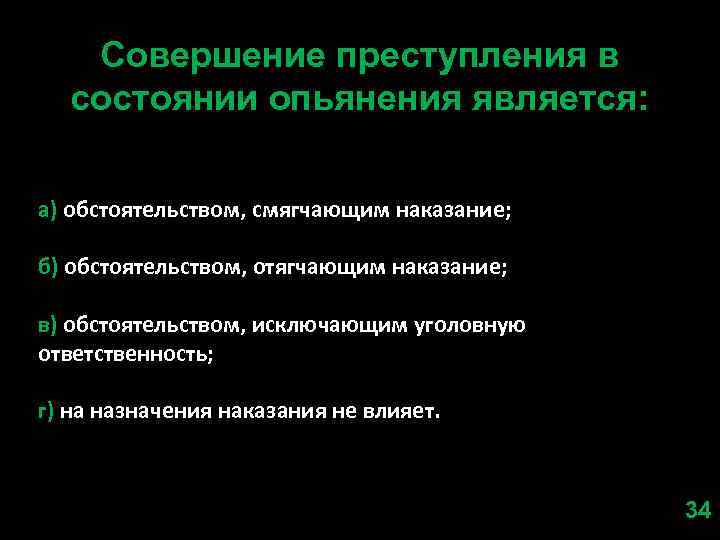 Совершение преступления в состоянии опьянения является:

а) обстоятельством, смягчающим наказание;

б) обстоятельством, отягчающим наказание;

в) обстоятельством, исключающим уголовную ответственность;

г) на назначения наказания не влияет.

34